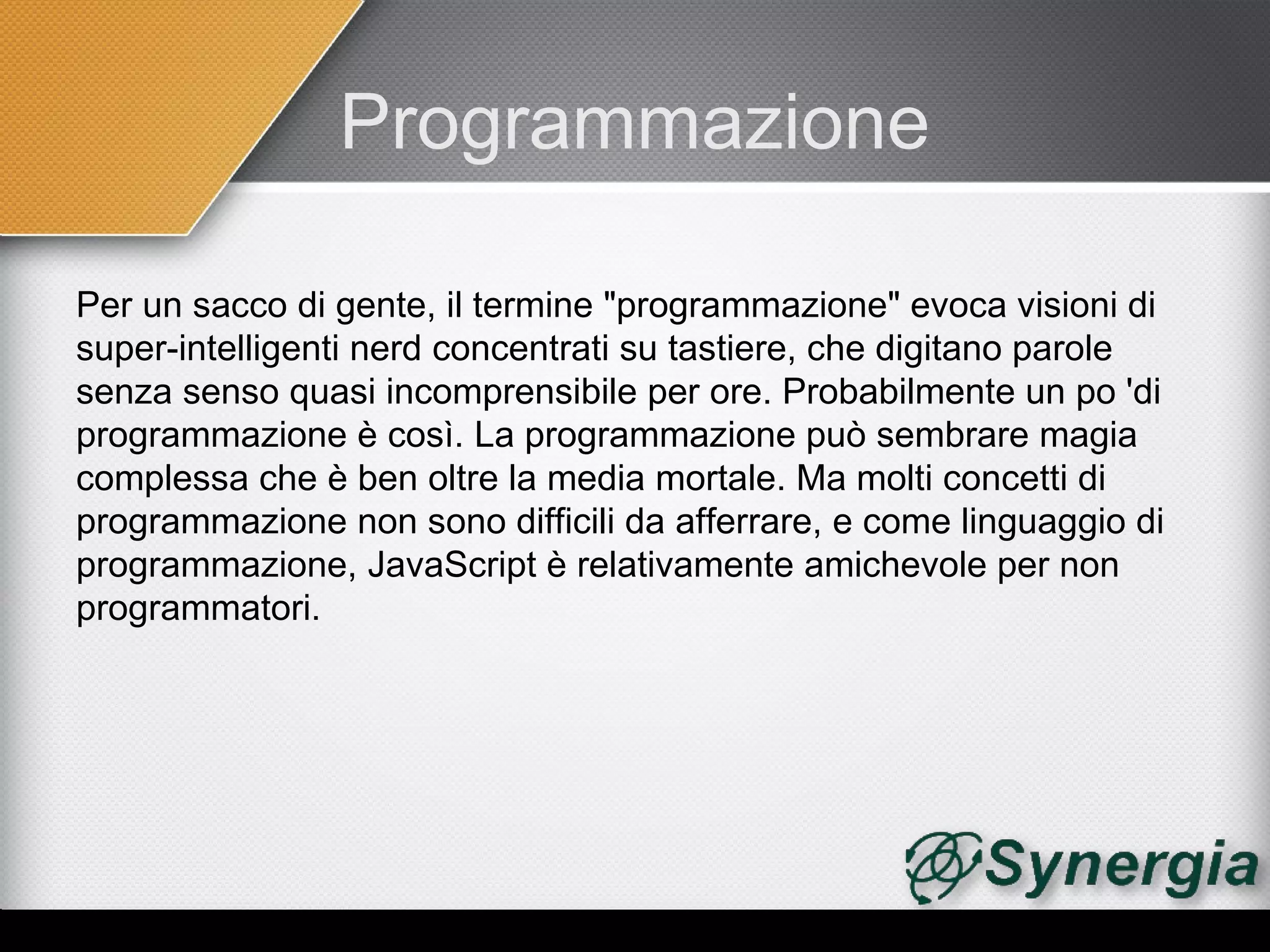 Programmazione

Per un sacco di gente, il termine "programmazione" evoca visioni di super-intelligenti nerd concentrati su tastiere, che digitano parole senza senso quasi incomprensibile per ore. Probabilmente un po 'di programmazione è così. La programmazione può sembrare magia complessa che è ben oltre la media mortale. Ma molti concetti di programmazione non sono difficili da afferrare, e come linguaggio di programmazione, JavaScript è relativamente amichevole per non programmatori.

Synergia